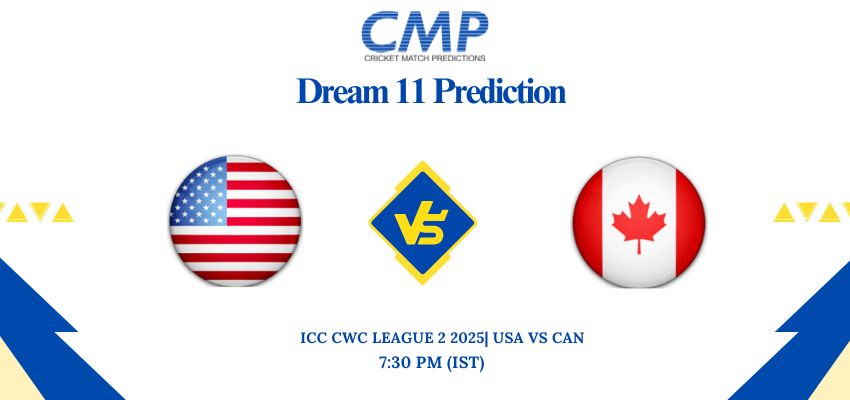 CMP
CRICKET MATCH PREDICTIONS

Dream 11 Prediction

VS

ICC CWC LEAGUE 2 2025| USA VS CAN
7:30 PM (IST)